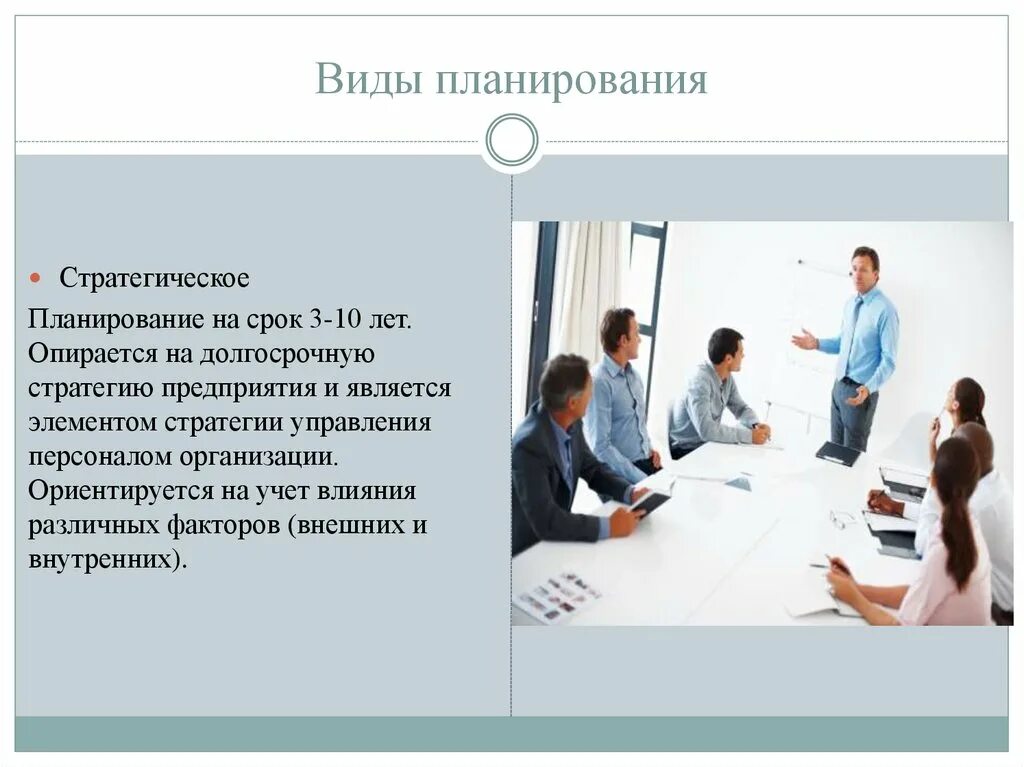 Виды планирования

Стратегическое

Планирование на срок 3-10 лет. Опирается на долгосрочную стратегию предприятия и является элементом стратегии управления персоналом организации. Ориентируется на учет влияния различных факторов (внешних и внутренних).